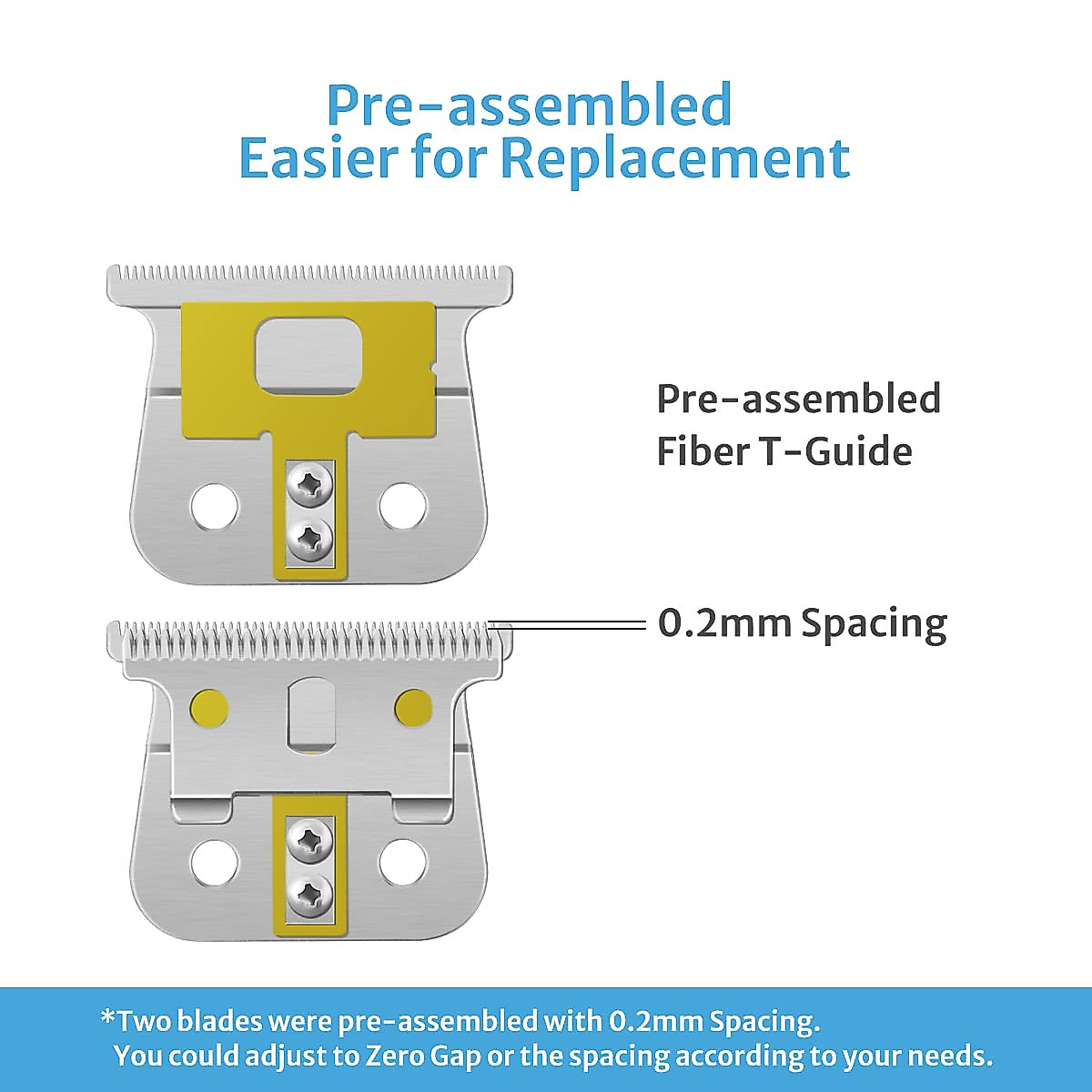 Pre-assembled
Easier for Replacement

Pre-assembled
Fiber T-Guide

0.2mm Spacing

*Two blades were pre-assembled with 0.2mm Spacing.
You could adjust to Zero Gap or the spacing according to your needs.